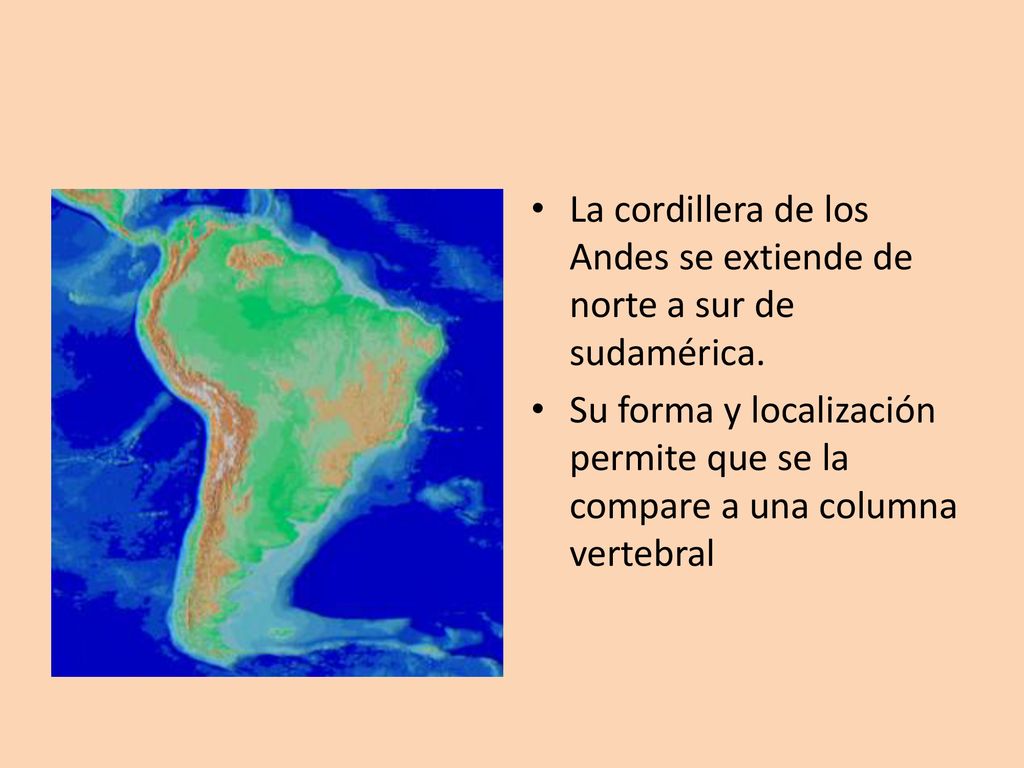 • La cordillera de los Andes se extiende de norte a sur de sudamérica.
• Su forma y localización permite que se la compare a una columna vertebral